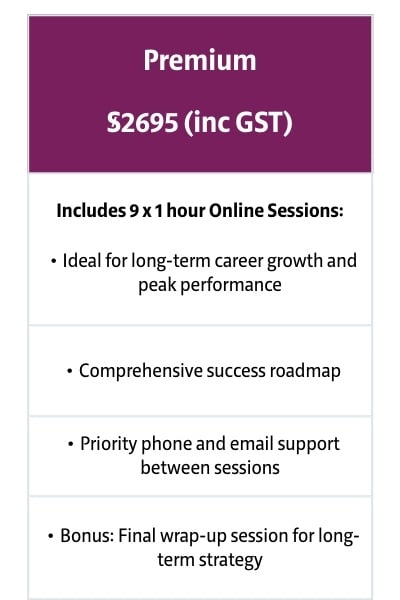 Premium

$2695 (inc GST)

Includes 9 x 1 hour Online Sessions:

• Ideal for long-term career growth and peak performance

• Comprehensive success roadmap

• Priority phone and email support between sessions

• Bonus: Final wrap-up session for long-term strategy